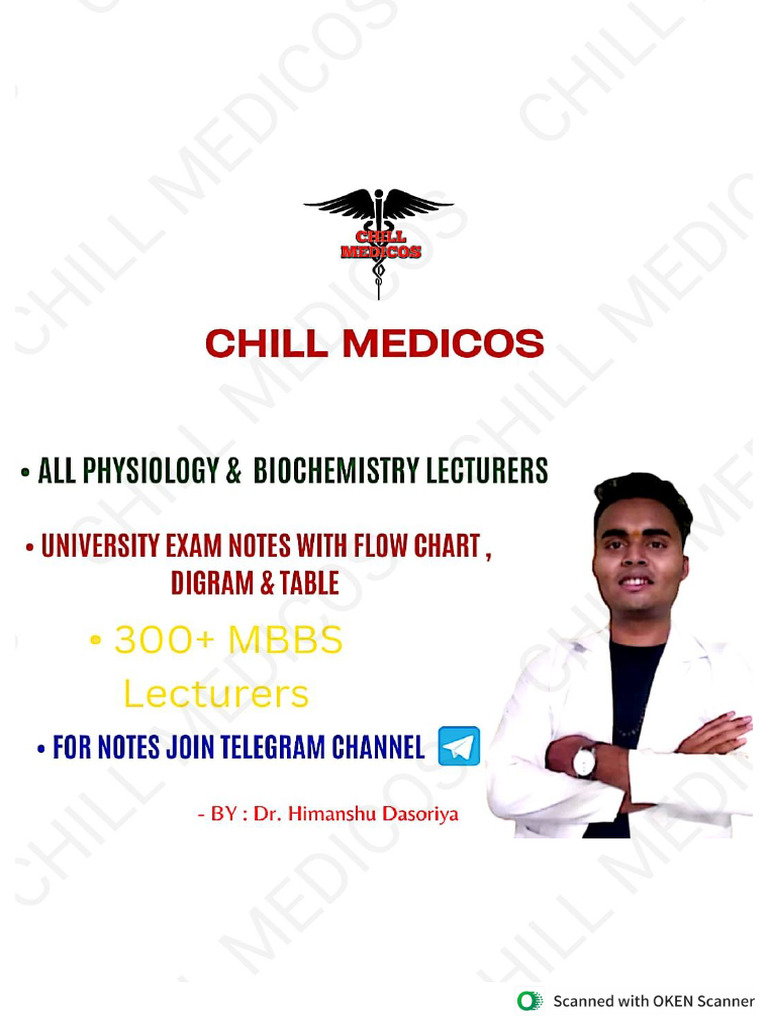 CHILL MEDICOS

CHILL MEDICOS

• ALL PHYSIOLOGY & BIOCHEMISTRY LECTURERS

• UNIVERSITY EXAM NOTES WITH FLOW CHART , DIGRAM & TABLE

• 300+ MBBS Lecturers

• FOR NOTES JOIN TELEGRAM CHANNEL

- BY : Dr. Himanshu Dasoriya

Scanned with OKEN Scanner